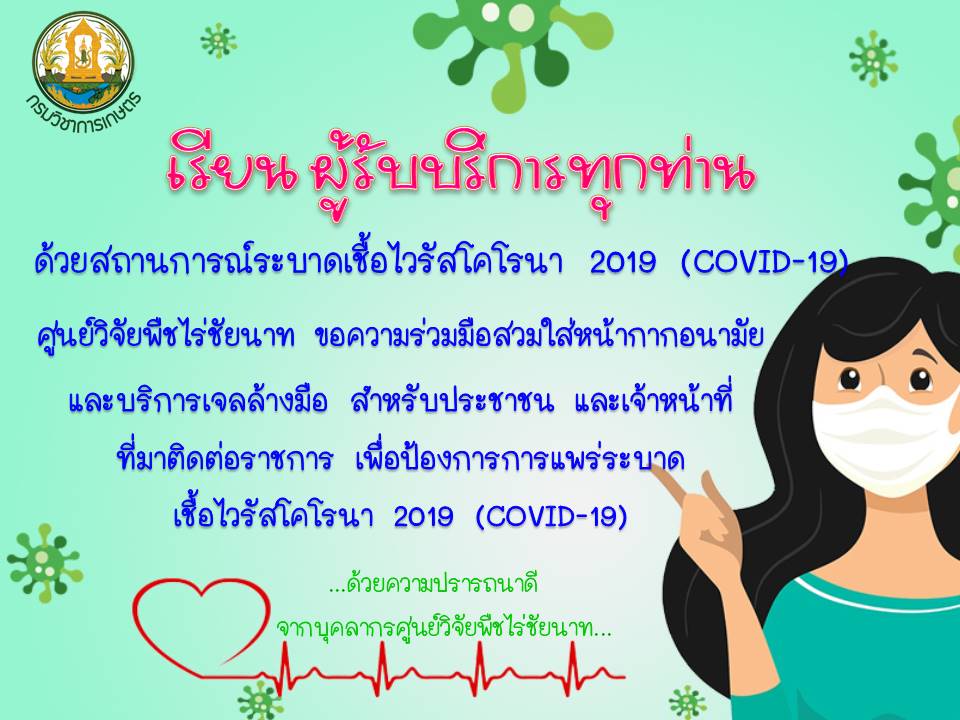 กรมวิชาการเกษตร

เรียน ผู้รับบริการทุกท่าน

ด้วยสถานการณ์ระบาดเชื้อไวรัสโคโรนา 2019 (COVID-19)

ศูนย์วิจัยพืชไร่ชัยนาท ขอความร่วมมือสวมใส่หน้ากากอนามัย และบริการเจลล้างมือ สำหรับประชาชน และเจ้าหน้าที่ ที่มาติดต่อราชการ เพื่อป้องการการแพร่ระบาด เชื้อไวรัสโคโรนา 2019 (COVID-19)

...ด้วยความปรารถนาดี
จากบุคลากรศูนย์วิจัยพืชไร่ชัยนาท...